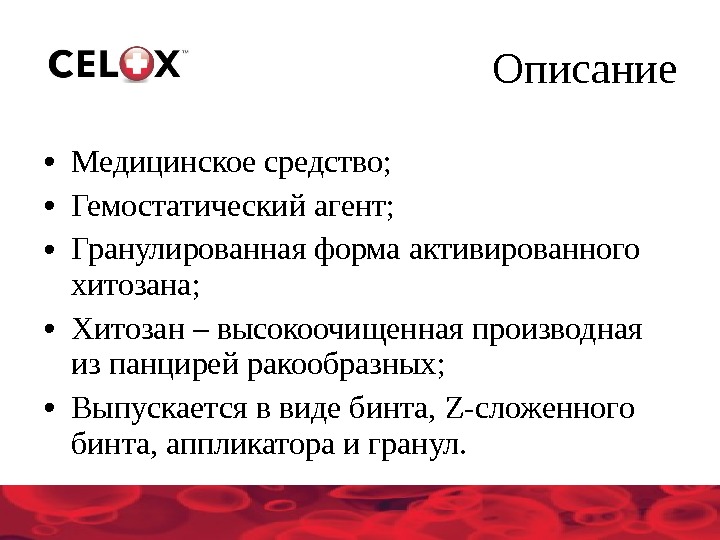 CELOX™

Описание

• Медицинское средство;
• Гемостатический агент;
• Гранулированная форма активированного хитозана;
• Хитозан – высокоочищенная производная из панцирей ракообразных;
• Выпускается в виде бинта, Z-сложенного бинта, аппликатора и гранул.